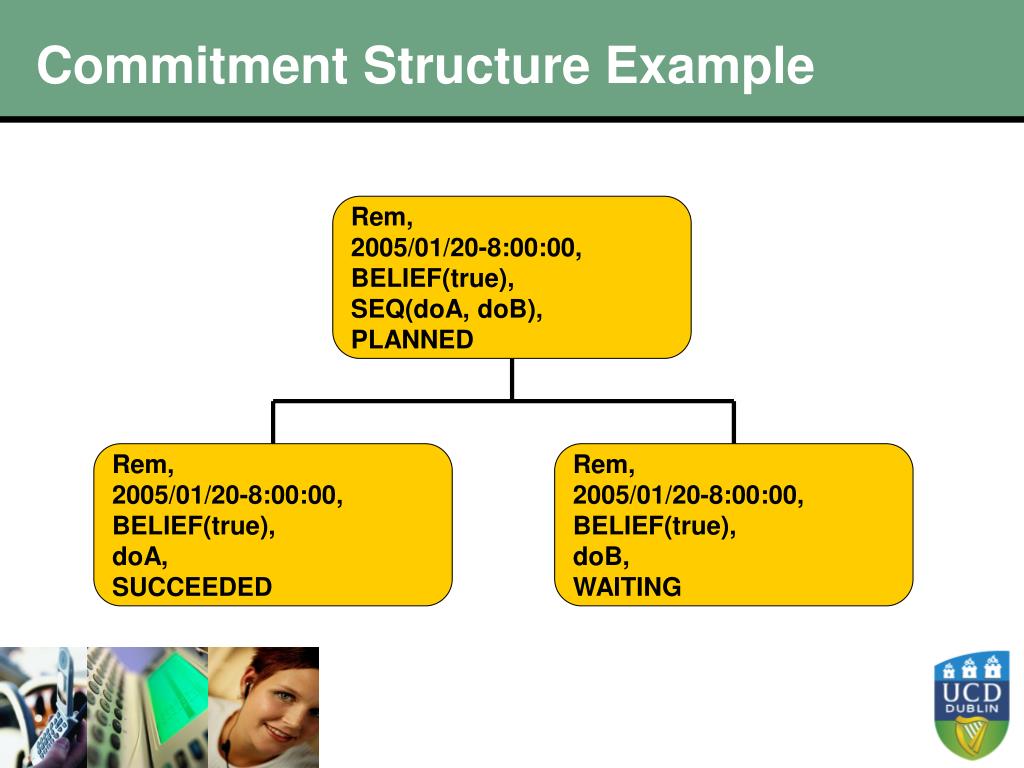 Commitment Structure Example

Rem,
2005/01/20-8:00:00,
BELIEF(true),
SEQ(doA, doB),
PLANNED

Rem,
2005/01/20-8:00:00,
BELIEF(true),
doA,
SUCCEEDED

Rem,
2005/01/20-8:00:00,
BELIEF(true),
doB,
WAITING

UCD
DUBLIN